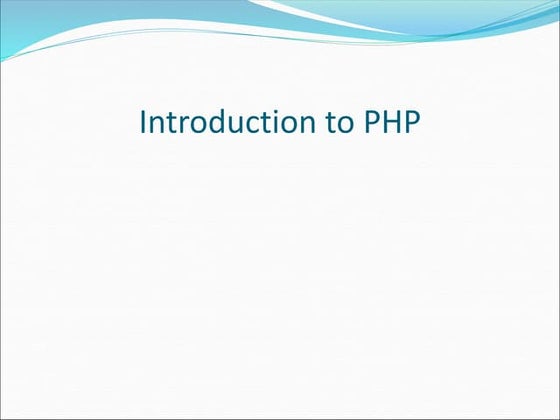 Introduction to PHP